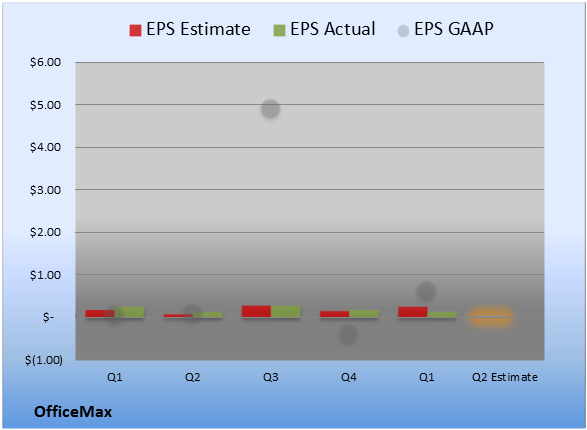 EPS Estimate EPS Actual EPS GAAP

$6.00
$5.00
$4.00
$3.00
$2.00
$1.00
$-
$(1.00)

Q1 Q2 Q3 Q4 Q1 Q2 Estimate

OfficeMax